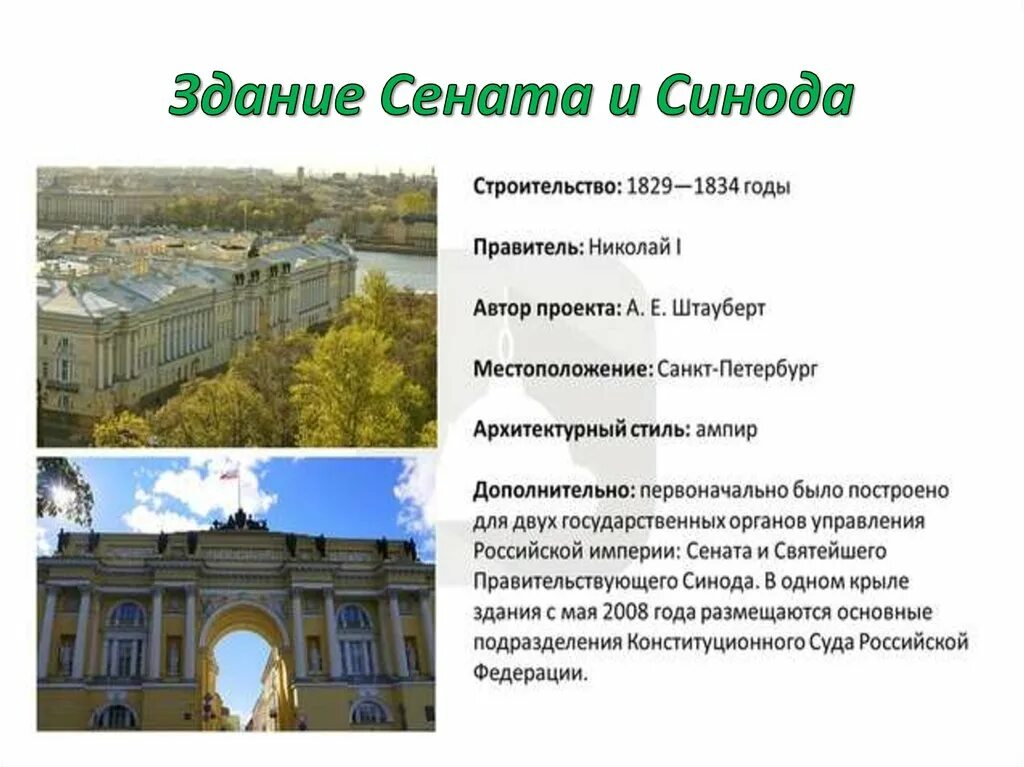 Здание Сената и Синода

Строительство: 1829—1834 годы

Правитель: Николай I

Автор проекта: А. Е. Штауберт

Местоположение: Санкт-Петербург

Архитектурный стиль: ампир

Дополнительно: первоначально было построено для двух государственных органов управления Российской империи: Сената и Святейшего Правительствующего Синода. В одном крыле здания с мая 2008 года размещаются основные подразделения Конституционного Суда Российской Федерации.